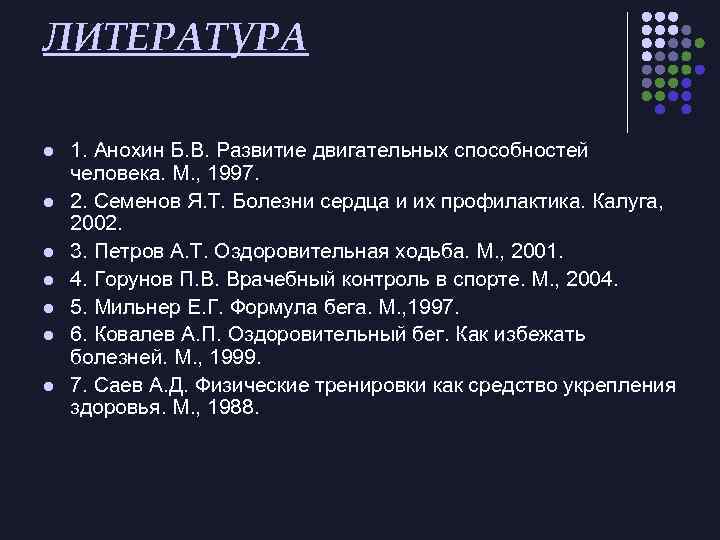 ЛИТЕРАТУРА

- 1. Анохин Б.В. Развитие двигательных способностей человека. М., 1997.
- 2. Семенов Я.Т. Болезни сердца и их профилактика. Калуга, 2002.
- 3. Петров А.Т. Оздоровительная ходьба. М., 2001.
- 4. Горунов П.В. Врачебный контроль в спорте. М., 2004.
- 5. Мильнер Е.Г. Формула бега. М.,1997.
- 6. Ковалев А.П. Оздоровительный бег. Как избежать болезней. М., 1999.
- 7. Саев А.Д. Физические тренировки как средство укрепления здоровья. М., 1988.